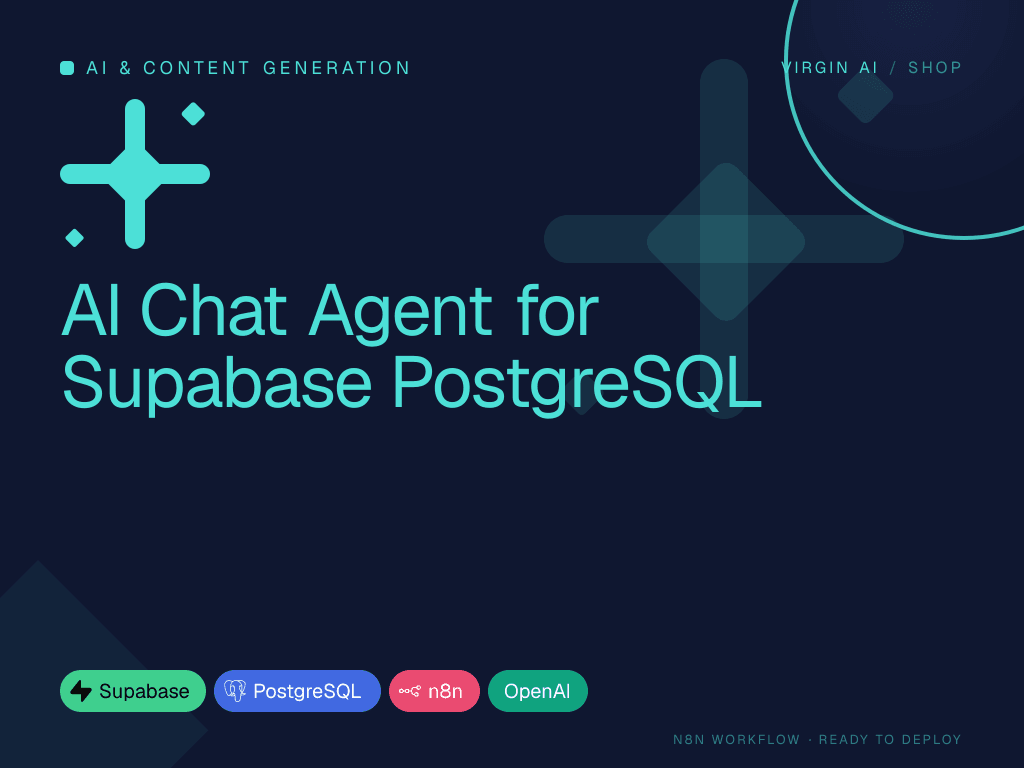 AI & CONTENT GENERATION

VIRGIN AI / SHOP

AI Chat Agent for Supabase PostgreSQL

Supabase PostgreSQL n8n OpenAI

N8N WORKFLOW · READY TO DEPLOY